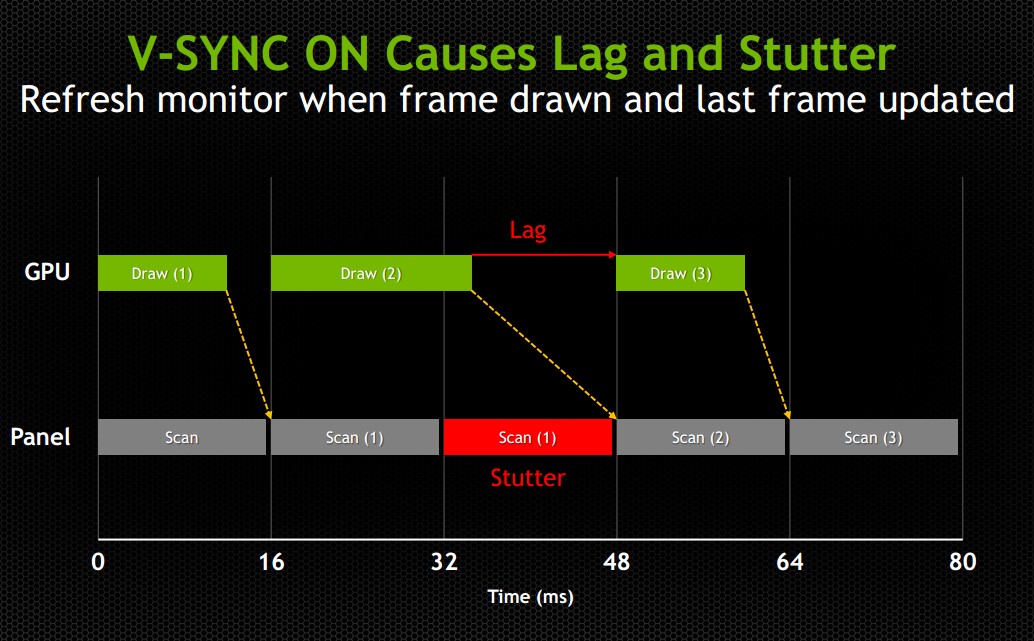 V-SYNC ON Causes Lag and Stutter

Refresh monitor when frame drawn and last frame updated

Lag

GPU

Draw (1)

Draw (2)

Draw (3)

Panel

Scan

Scan (1)

Scan (1)

Scan (2)

Scan (3)

Stutter

0

16

32

48

64

80

Time (ms)